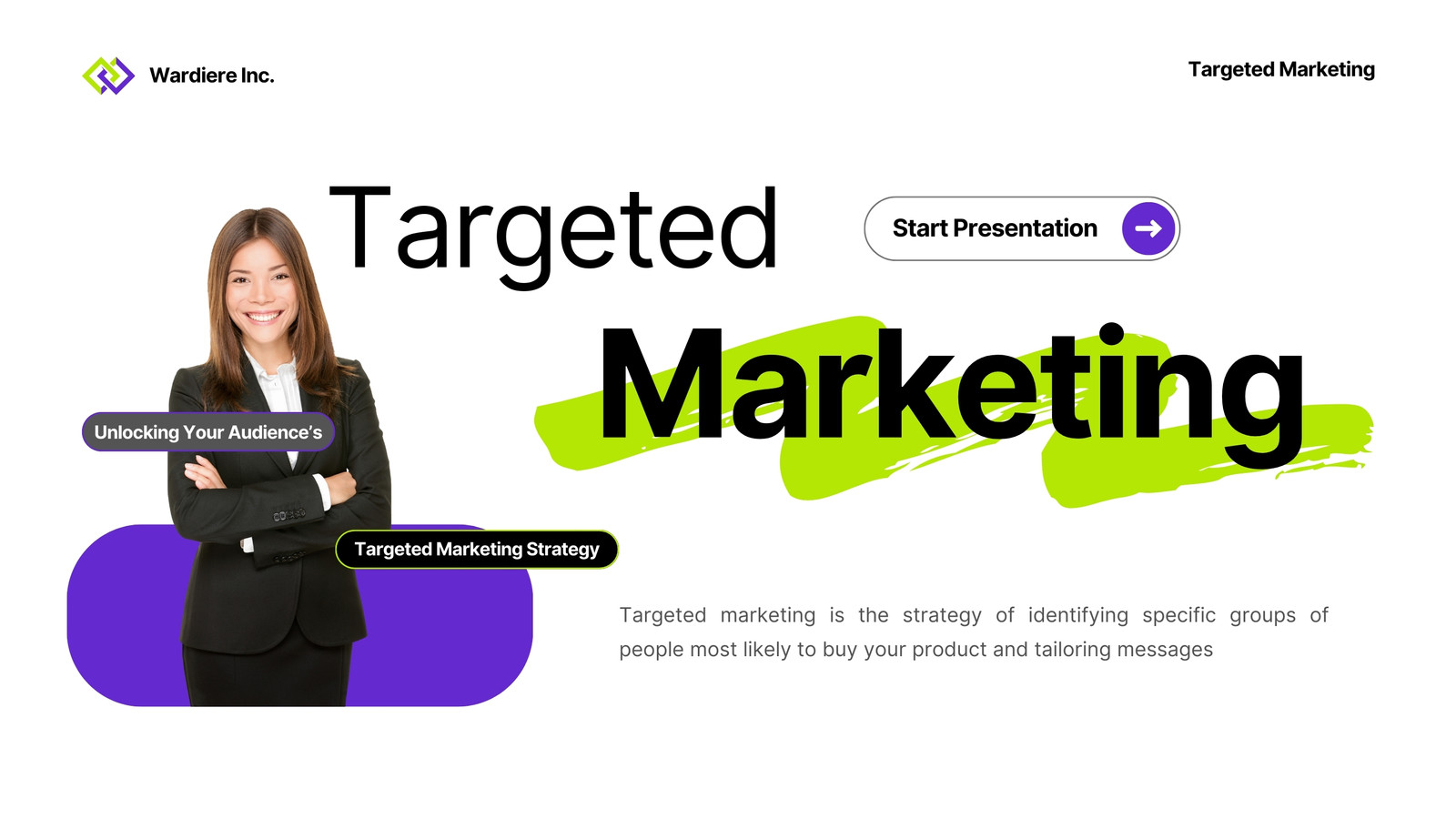 Wardiere Inc.

Targeted Marketing

Targeted

Start Presentation

Marketing

Unlocking Your Audience's

Targeted Marketing Strategy

Targeted marketing is the strategy of identifying specific groups of people most likely to buy your product and tailoring messages